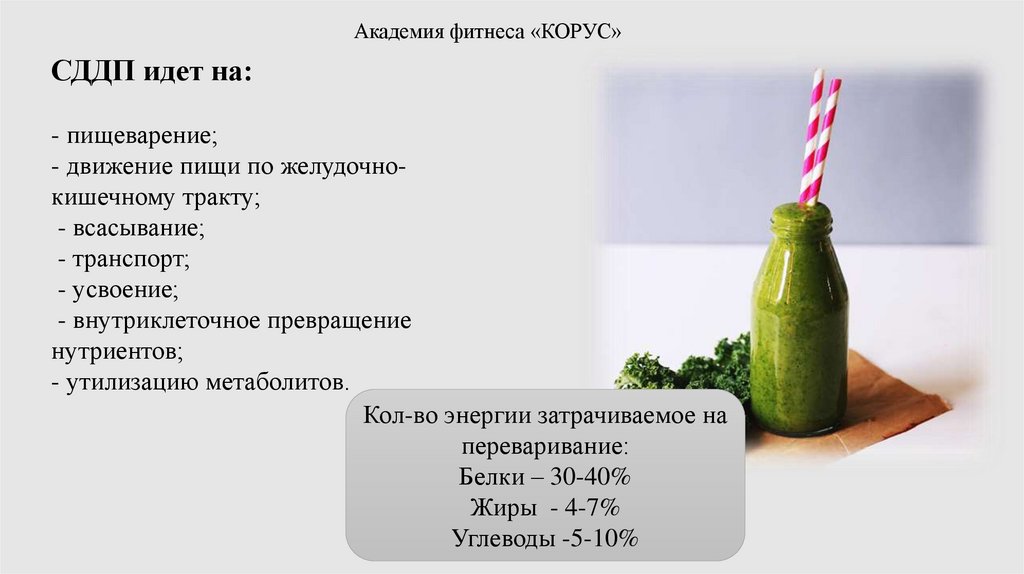 Академия фитнеса «КОРУС»

СДДП идет на:

- пищеварение;
- движение пищи по желудочно-кишечному тракту;
- всасывание;
- транспорт;
- усвоение;
- внутриклеточное превращение нутриентов;
- утилизацию метаболитов.

Кол-во энергии затрачиваемое на переваривание:
Белки – 30-40%
Жиры - 4-7%
Углеводы -5-10%